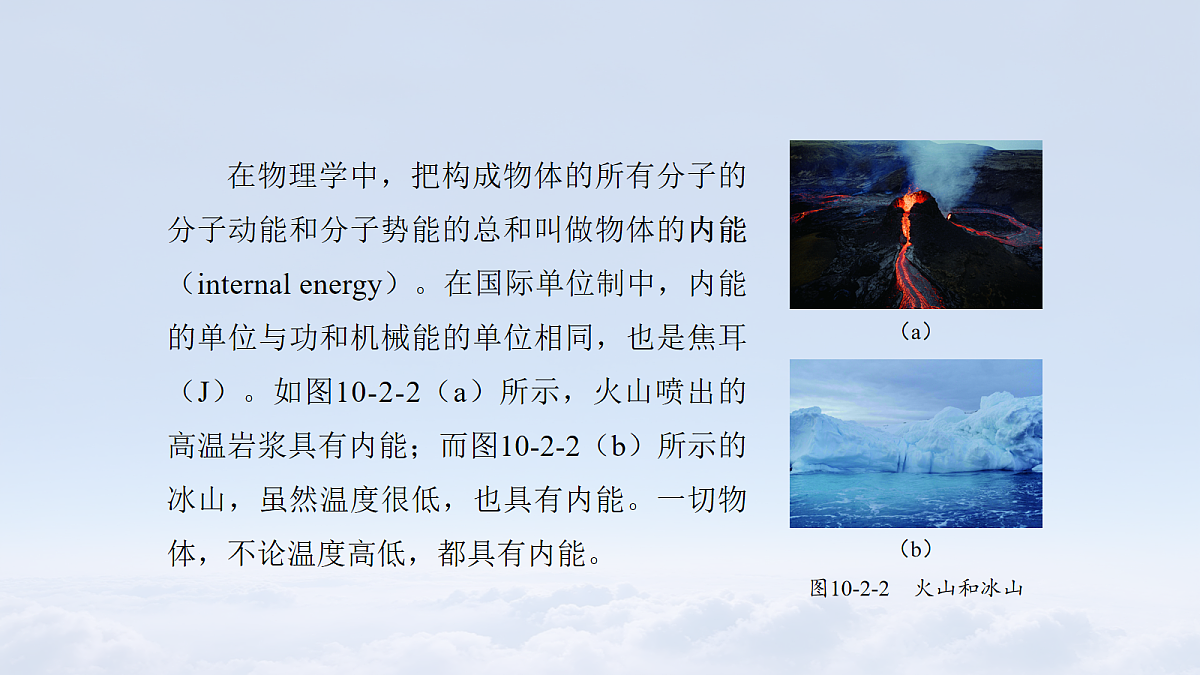 在物理学中，把构成物体的所有分子的分子动能和分子势能的总和叫做物体的内能（internal energy）。在国际单位制中，内能的单位与功和机械能的单位相同，也是焦耳（J）。如图10-2-2（a）所示，火山喷出的高温岩浆具有内能；而图10-2-2（b）所示的冰山，虽然温度很低，也具有内能。一切物体，不论温度高低，都具有内能。

（a）

（b）

图10-2-2　火山和冰山